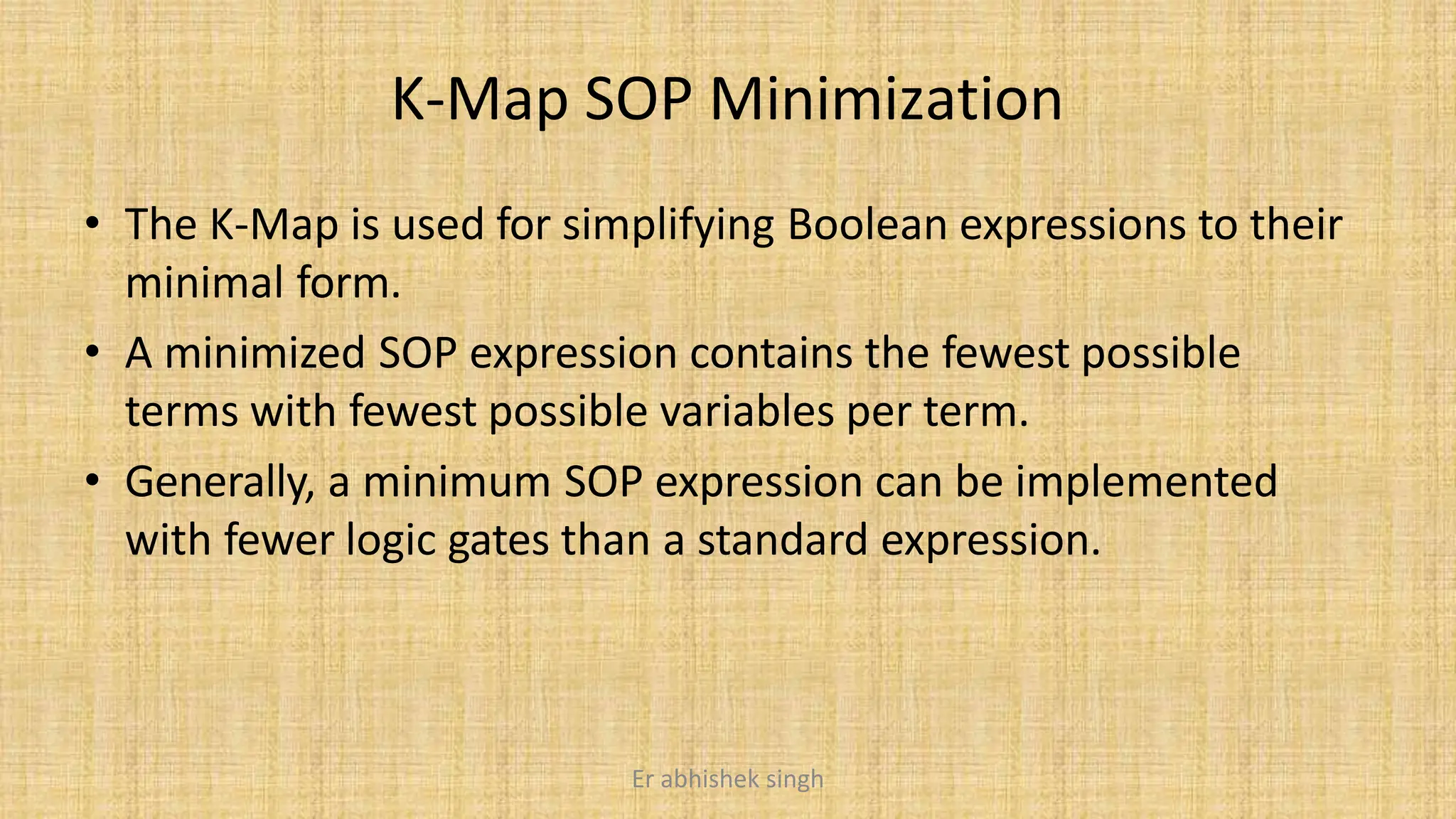 K-Map SOP Minimization

• The K-Map is used for simplifying Boolean expressions to their minimal form.

• A minimized SOP expression contains the fewest possible terms with fewest possible variables per term.

• Generally, a minimum SOP expression can be implemented with fewer logic gates than a standard expression.

Er abhishek singh